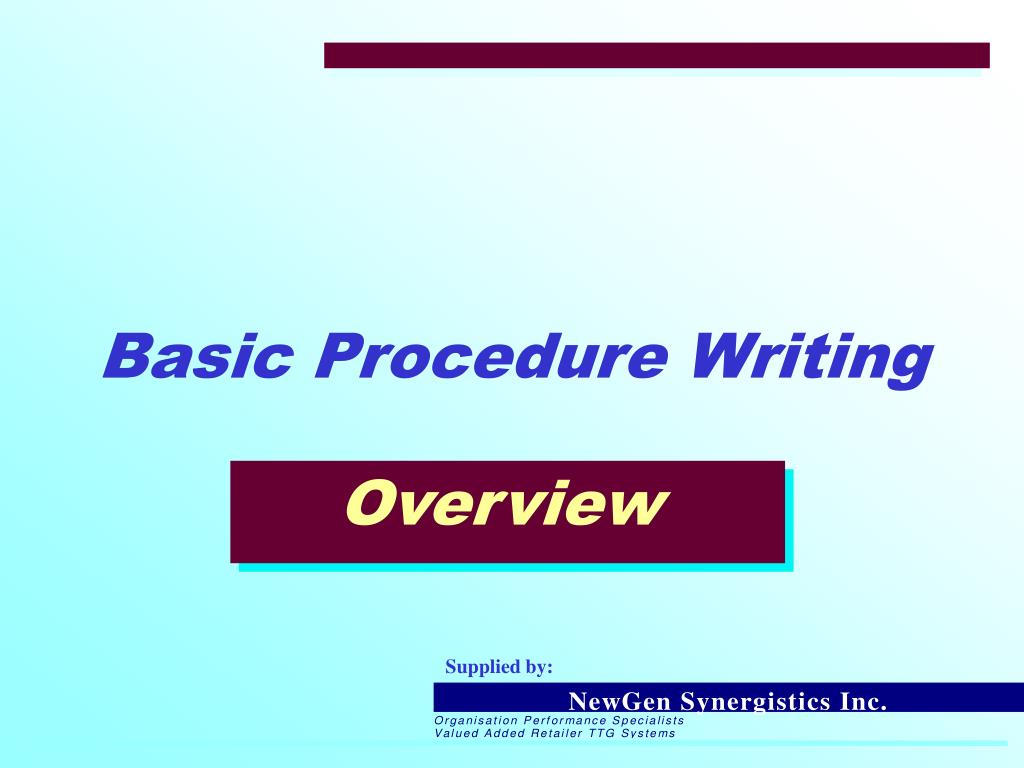 Basic Procedure Writing

Overview

Supplied by:

NewGen Synergistics Inc.

Organisation Performance Specialists
Valued Added Retailer TTG Systems